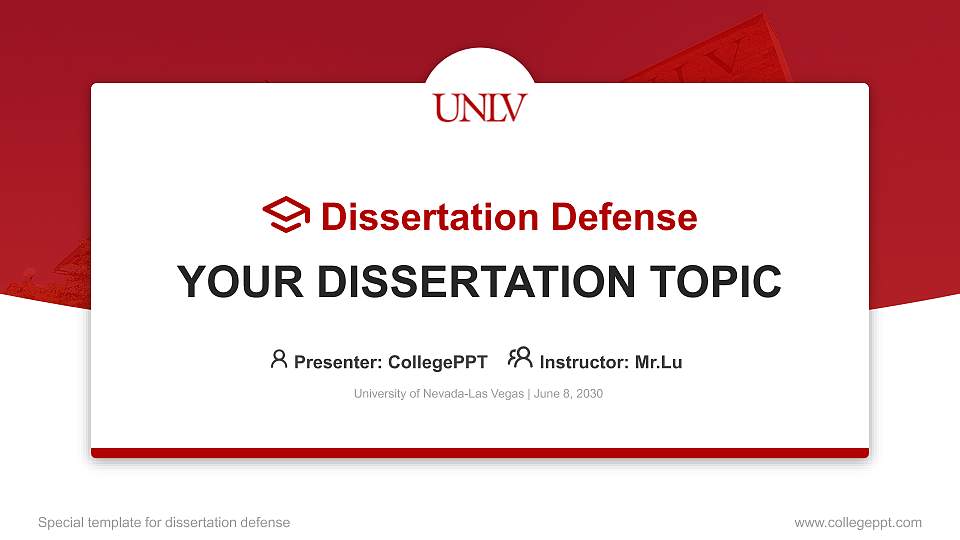 UNLV

Dissertation Defense

YOUR DISSERTATION TOPIC

Presenter: CollegePPT Instructor: Mr.Lu

University of Nevada-Las Vegas | June 8, 2030

Special template for dissertation defense

www.collegeppt.com